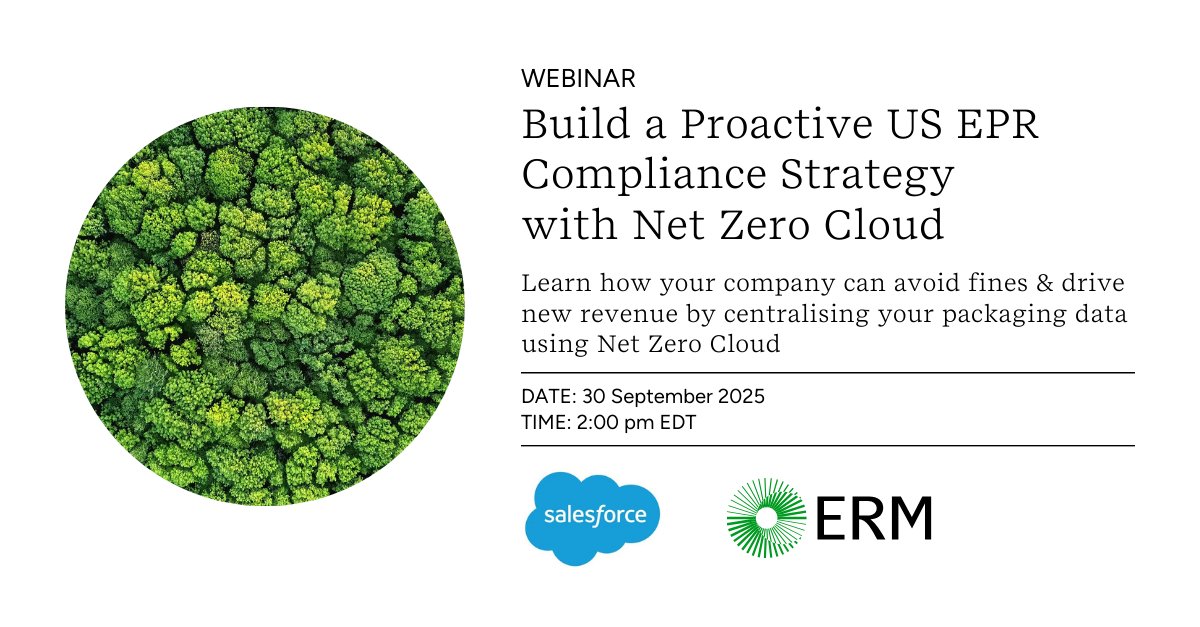 WEBINAR

Build a Proactive US EPR Compliance Strategy with Net Zero Cloud

Learn how your company can avoid fines & drive new revenue by centralising your packaging data using Net Zero Cloud

DATE: 30 September 2025
TIME: 2:00 pm EDT

salesforce

ERM